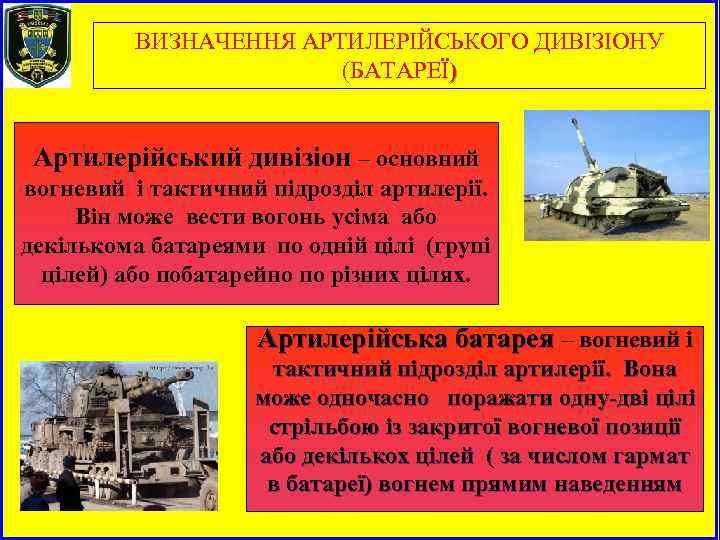 ВИЗНАЧЕННЯ АРТИЛЕРІЙСЬКОГО ДИВІЗІОНУ (БАТАРЕЇ)

Артилерійський дивізіон – основний вогневий і тактичний підрозділ артилерії. Він може вести вогонь усіма або декількома батареями по одній цілі (групі цілей) або побатарейно по різних цілях.

Артилерійська батарея – вогневий і тактичний підрозділ артилерії. Вона може одночасно поражати одну-дві цілі стрільбою із закритої вогневої позиції або декількох цілей ( за числом гармат в батареї) вогнем прямим наведенням